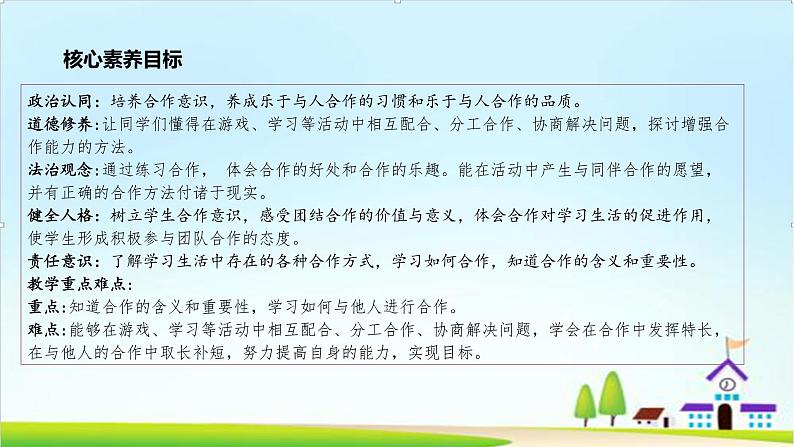 核心素养目标

政治认同：培养合作意识，养成乐于与人合作的习惯和乐于与人合作的品质。
道德修养:让同学们懂得在游戏、学习等活动中相互配合、分工合作、协商解决问题，探讨增强合作能力的方法。
法治观念:通过练习合作， 体会合作的好处和合作的乐趣。能在活动中产生与同伴合作的愿望，并有正确的合作方法付诸于现实。
健全人格：树立学生合作意识，感受团结合作的价值与意义，体会合作对学习生活的促进作用，使学生形成积极参与团队合作的态度。
责任意识：了解学习生活中存在的各种合作方式，学习如何合作，知道合作的含义和重要性。
教学重点难点：
重点:知道合作的含义和重要性，学习如何与他人进行合作。
难点:能够在游戏、学习等活动中相互配合、分工合作、协商解决问题，学会在合作中发挥特长，在与他人的合作中取长补短，努力提高自身的能力，实现目标。